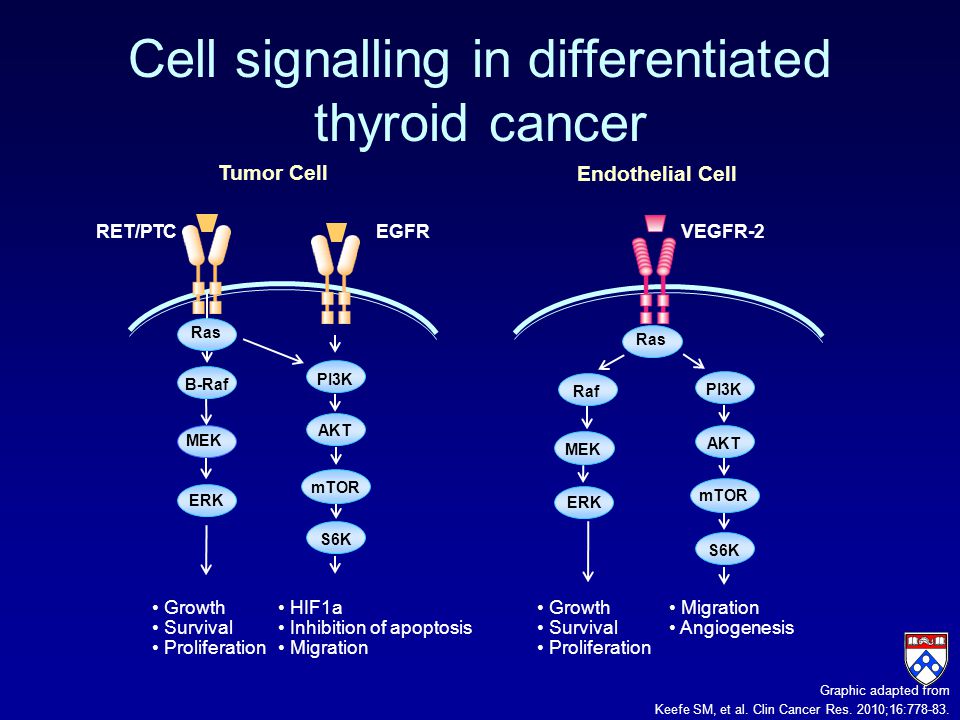 Cell signalling in differentiated thyroid cancer

Tumor Cell

RET/PTC

EGFR

Ras

B-Raf

MEK

ERK

PI3K

AKT

mTOR

S6K

• Growth
• Survival
• Proliferation

• HIF1a
• Inhibition of apoptosis
• Migration

Endothelial Cell

VEGFR-2

Ras

Raf

MEK

ERK

PI3K

AKT

mTOR

S6K

• Growth
• Survival
• Proliferation

• Migration
• Angiogenesis

Graphic adapted from
Keefe SM, et al. Clin Cancer Res. 2010;16:778-83.